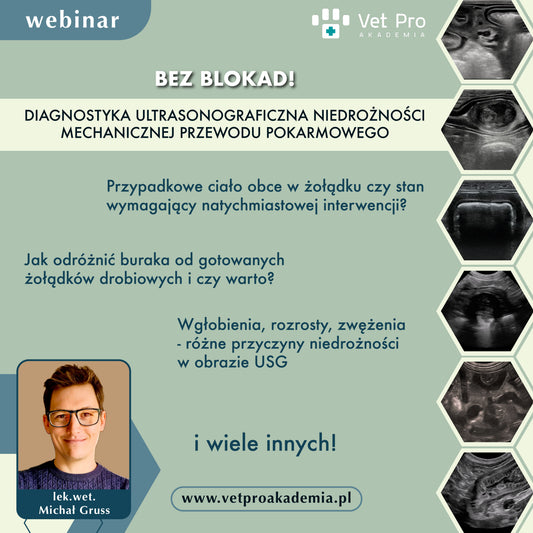 webinar

Vet Pro
AKADEMIA

BEZ BLOKAD!

DIAGNOSTYKA ULTRASONOGRAFICZNA NIEDROŻNOŚCI MECHANICZNEJ PRZEWODU POKARMOWEGO

Przypadkowe ciało obce w żołądku czy stan wymagający natychmiastowej interwencji?

Jak odróżnić buraka od gotowanych żołądków drobiowych i czy warto?

Wgłobienia, rozrosty, zwężenia - różne przyczyny niedrożności w obrazie USG

i wiele innych!

lek.wet.
Michał Gruss

www.vetproakademia.pl